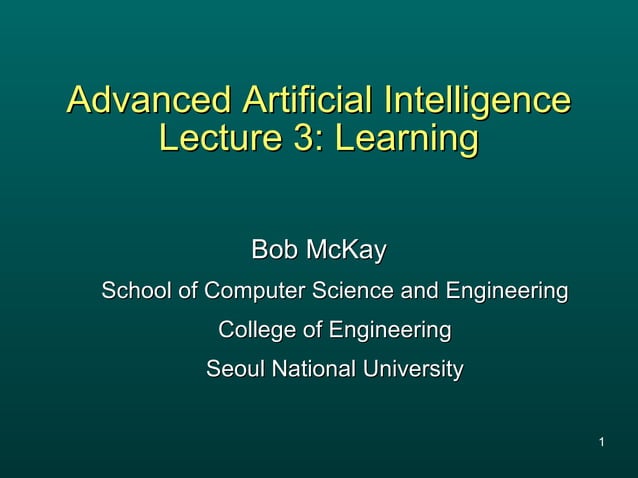 Advanced Artificial Intelligence
Lecture 3: Learning

Bob McKay

School of Computer Science and Engineering

College of Engineering

Seoul National University

1